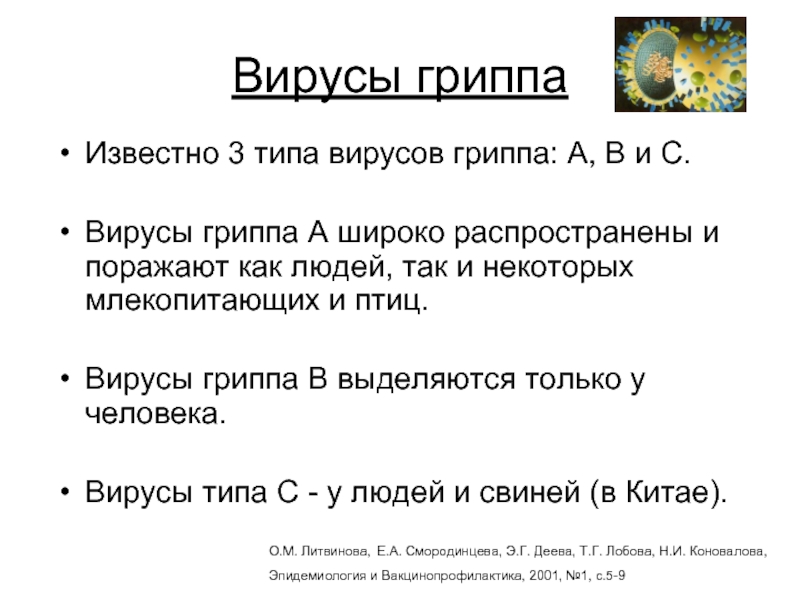 Вирусы гриппа

• Известно 3 типа вирусов гриппа: А, В и С.

• Вирусы гриппа А широко распространены и поражают как людей, так и некоторых млекопитающих и птиц.

• Вирусы гриппа В выделяются только у человека.

• Вирусы типа С - у людей и свиней (в Китае).

О.М. Литвинова, Е.А. Смородинцева, Э.Г. Деева, Т.Г. Лобова, Н.И. Коновалова,

Эпидемиология и Вакцинопрофилактика, 2001, №1, с.5-9